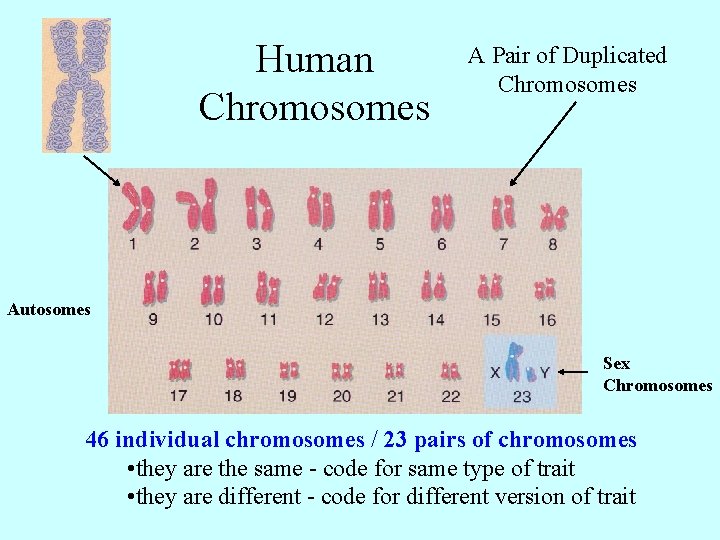 Human Chromosomes

A Pair of Duplicated Chromosomes

1 2 3 4 5 6 7 8

Autosomes

9 10 11 12 13 14 15 16

17 18 19 20 21 22

X Y
23

Sex Chromosomes

46 individual chromosomes / 23 pairs of chromosomes
•they are the same - code for same type of trait
•they are different - code for different version of trait